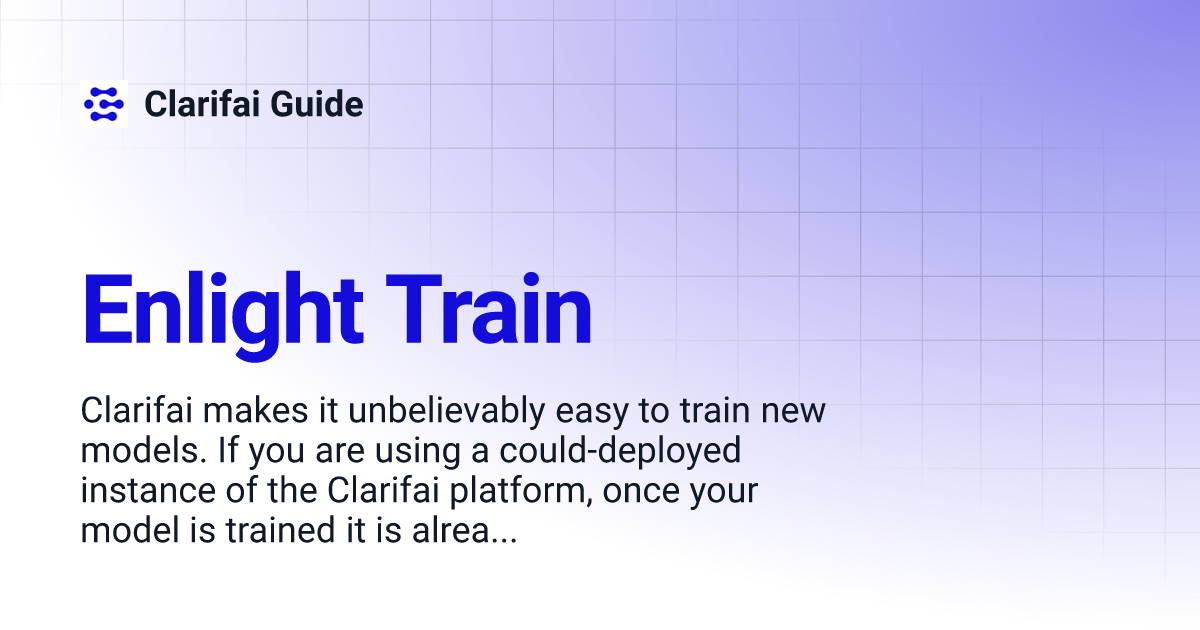 Clarifai Guide

Enlight Train

Clarifai makes it unbelievably easy to train new models. If you are using a could-deployed instance of the Clarifai platform, once your model is trained it is alrea...